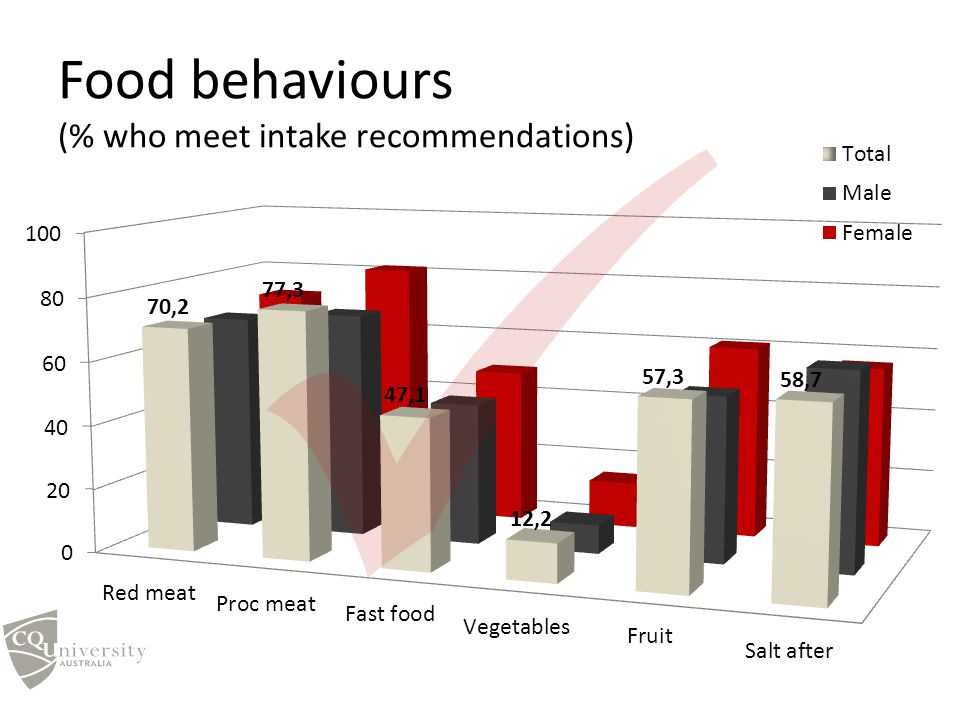 Food behaviours
(% who meet intake recommendations)

Total
Male
Female

100
80
60
40
20
0

70,2
77,3
47,1
12,2
57,3
58,7

Red meat
Proc meat
Fast food
Vegetables
Fruit
Salt after

CQUniversity
AUSTRALIA